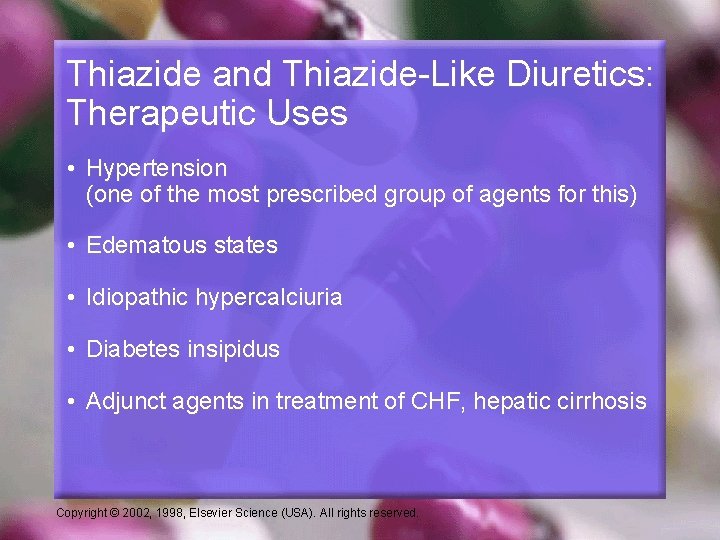 Thiazide and Thiazide-Like Diuretics: Therapeutic Uses

• Hypertension (one of the most prescribed group of agents for this)

• Edematous states

• Idiopathic hypercalciuria

• Diabetes insipidus

• Adjunct agents in treatment of CHF, hepatic cirrhosis

Copyright © 2002, 1998, Elsevier Science (USA). All rights reserved.